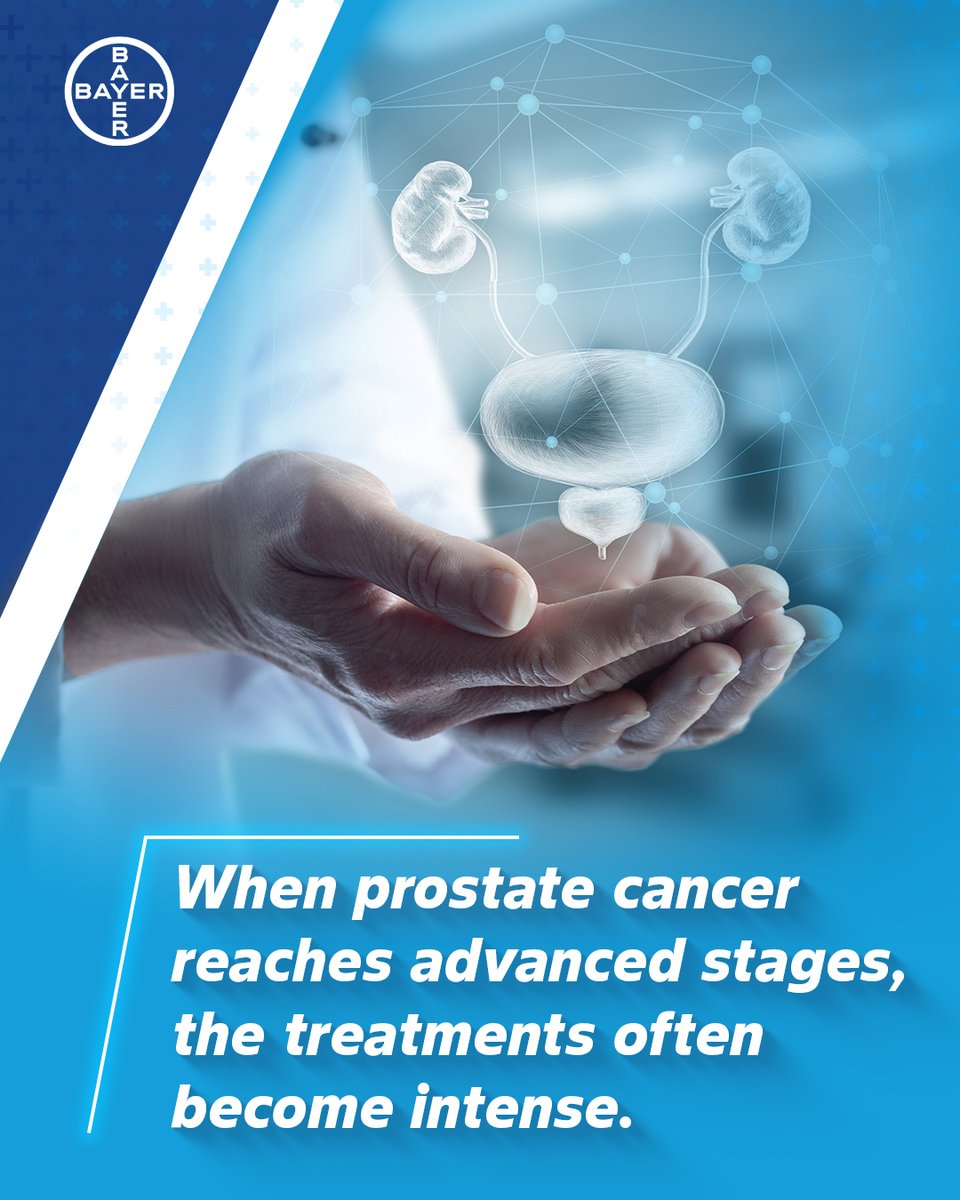 BAYER
BAYER

When prostate cancer reaches advanced stages, the treatments often become intense.